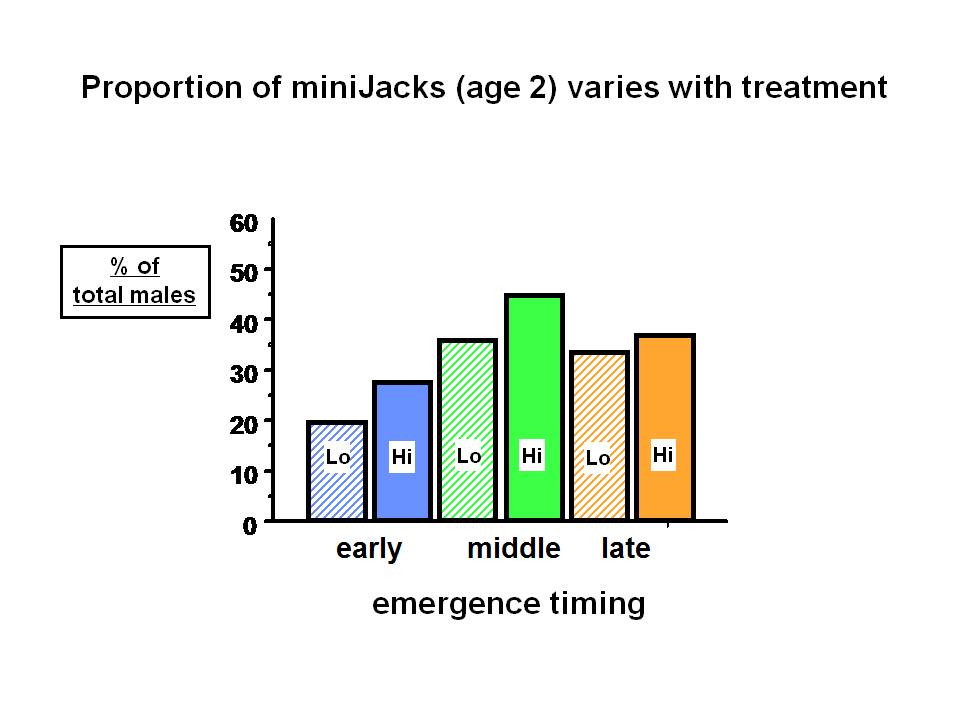 Proportion of miniJacks (age 2) varies with treatment

% of total males

60
50
40
30
20
10
0

Lo Hi Lo Hi Lo Hi

early middle late

emergence timing